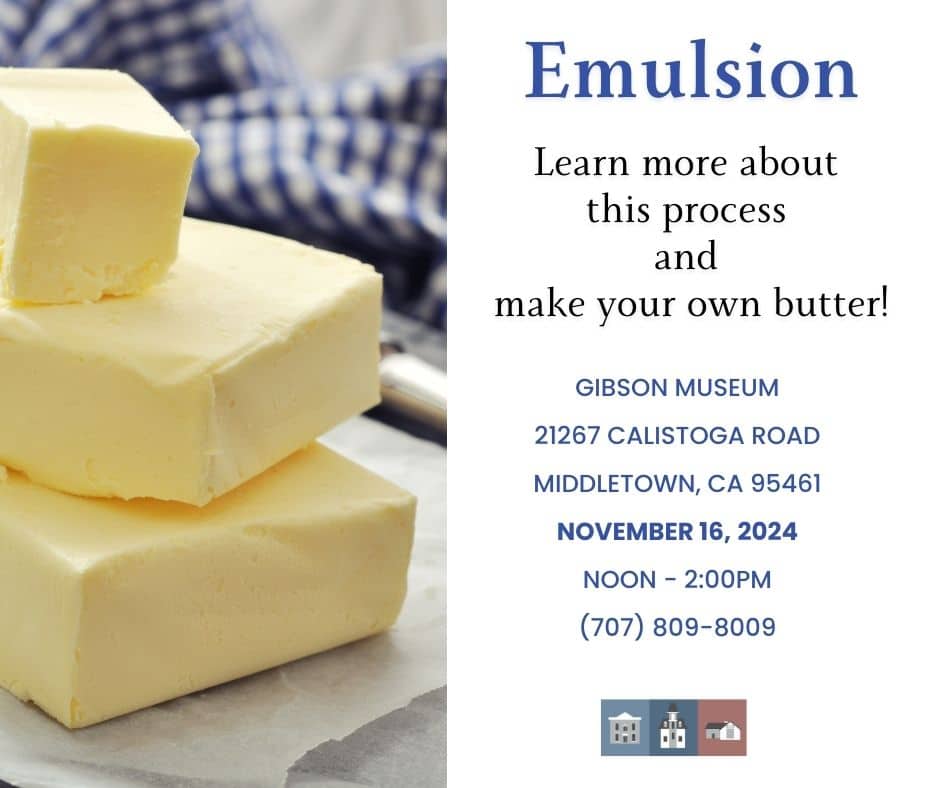 Emulsion

Learn more about this process and make your own butter!

GIBSON MUSEUM

21267 CALISTOGA ROAD

MIDDLETOWN, CA 95461

NOVEMBER 16, 2024

NOON - 2:00PM

(707) 809-8009